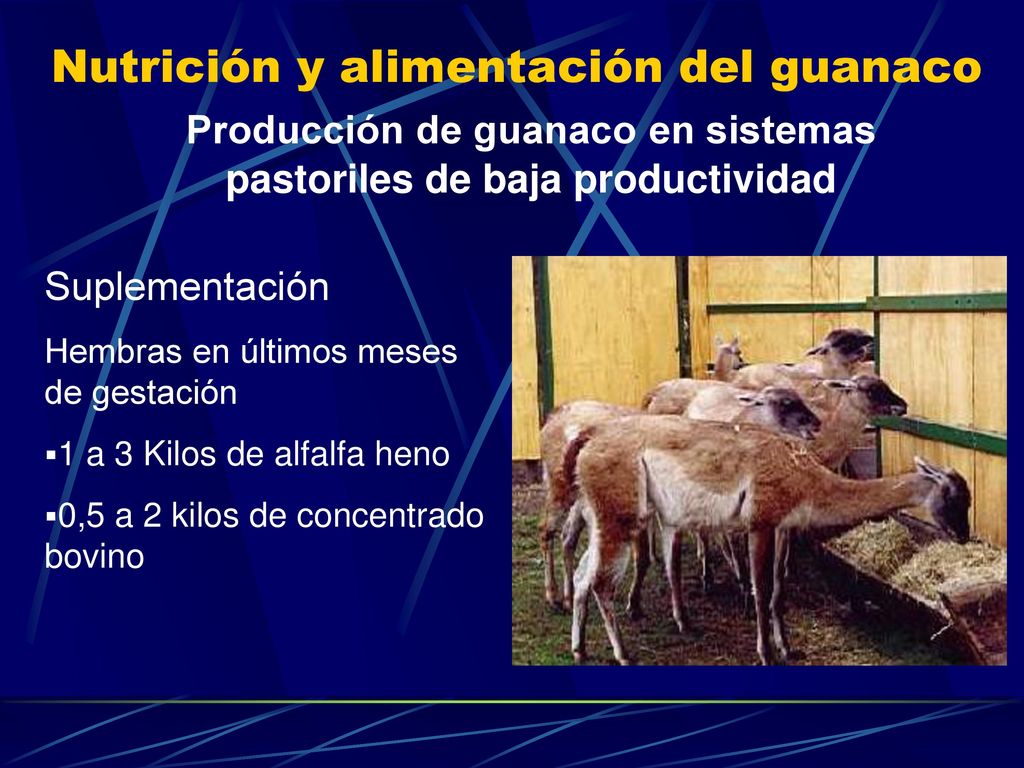 Nutrición y alimentación del guanaco

Producción de guanaco en sistemas pastoriles de baja productividad

Suplementación

Hembras en últimos meses de gestación

▪1 a 3 Kilos de alfalfa heno

▪0,5 a 2 kilos de concentrado bovino